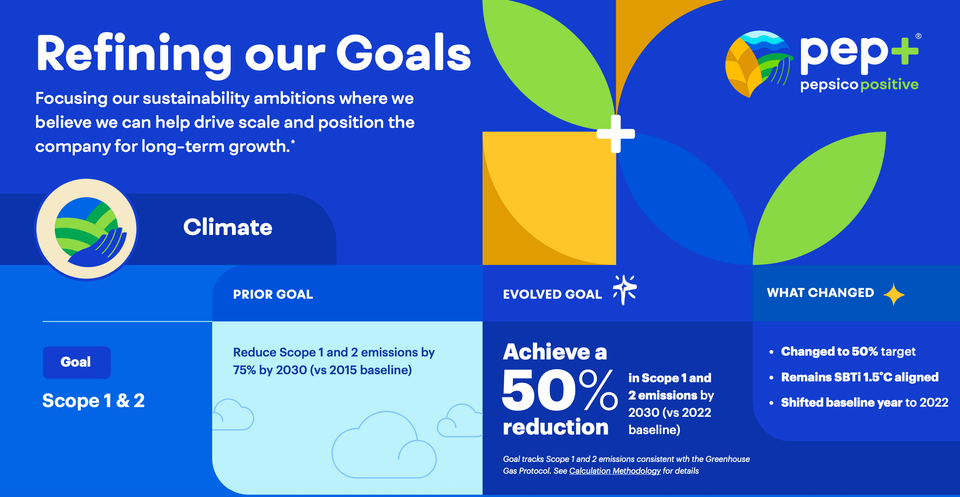 Refining our Goals

Focusing our sustainability ambitions where we believe we can help drive scale and position the company for long-term growth.*

pep+®
pepsico positive

Climate

PRIOR GOAL

EVOLVED GOAL

WHAT CHANGED

Goal

Scope 1 & 2

Reduce Scope 1 and 2 emissions by 75% by 2030 (vs 2015 baseline)

Achieve a 50% reduction in Scope 1 and 2 emissions by 2030 (vs 2022 baseline)

Goal tracks Scope 1 and 2 emissions consistent with the Greenhouse Gas Protocol. See Calculation Methodology for details

• Changed to 50% target
• Remains SBTi 1.5°C aligned
• Shifted baseline year to 2022